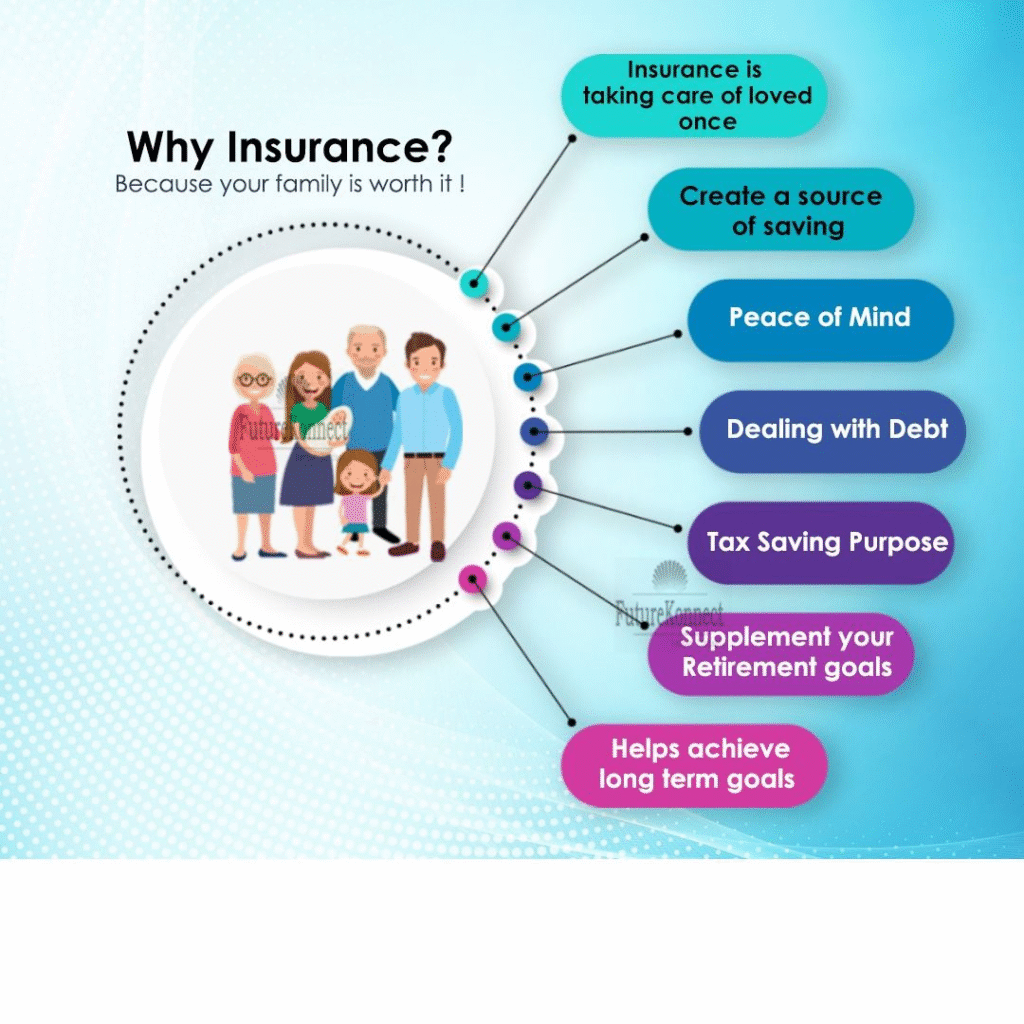 Why Insurance?
Because your family is worth it !

FutureKonnect

Insurance is taking care of loved once

Create a source of saving

Peace of Mind

Dealing with Debt

Tax Saving Purpose

FutureKonnect

Supplement your Retirement goals

Helps achieve long term goals